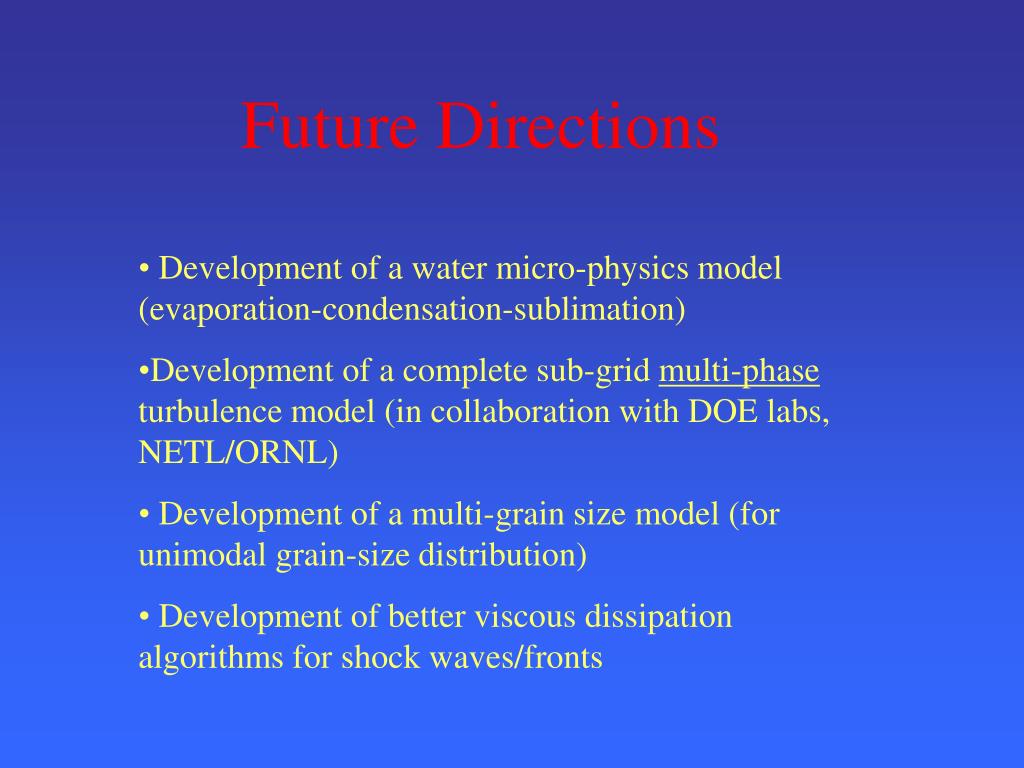 Future Directions

• Development of a water micro-physics model (evaporation-condensation-sublimation)

•Development of a complete sub-grid multi-phase turbulence model (in collaboration with DOE labs, NETL/ORNL)

• Development of a multi-grain size model (for unimodal grain-size distribution)

• Development of better viscous dissipation algorithms for shock waves/fronts